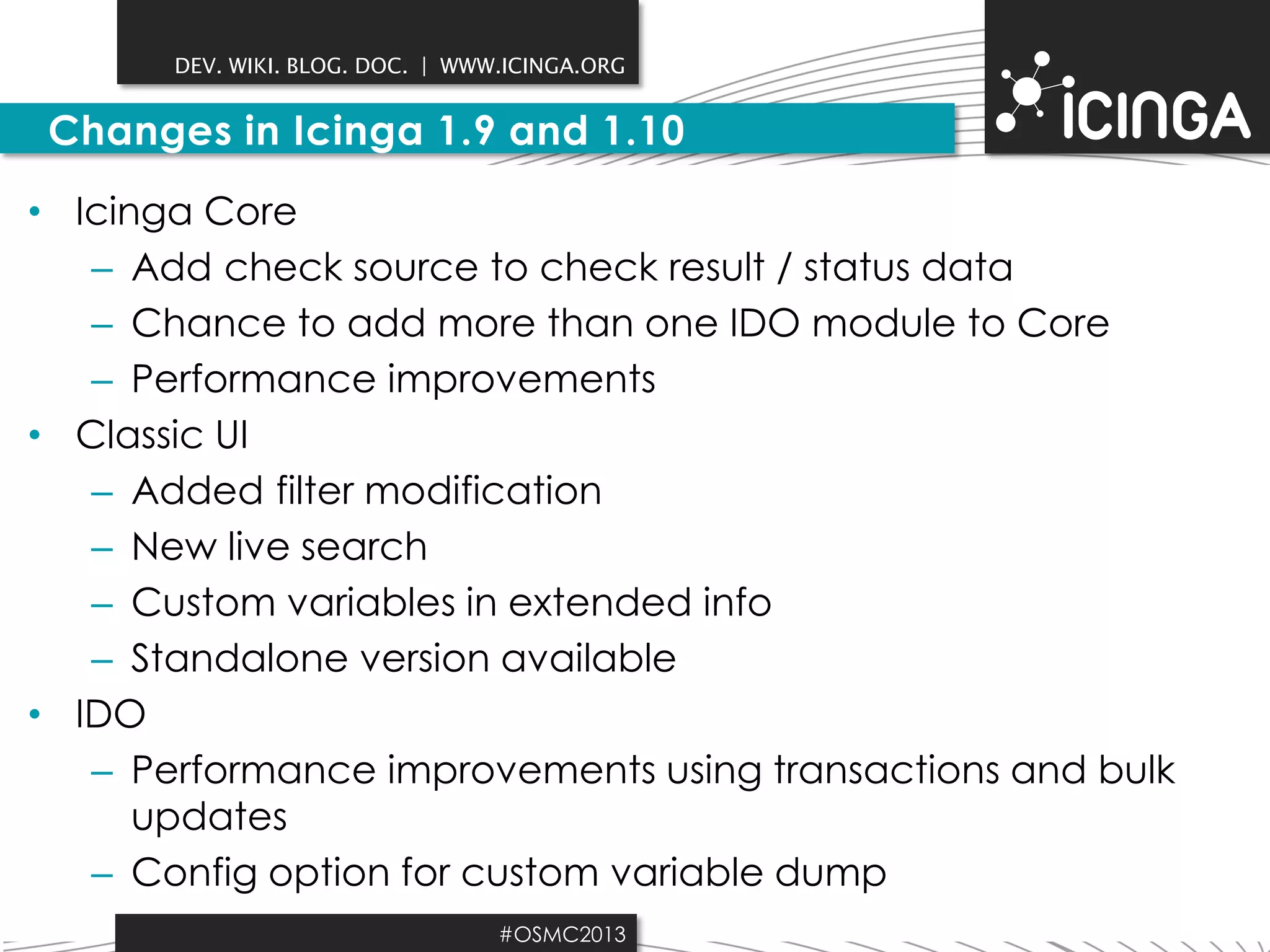 DEV. WIKI. BLOG. DOC. | WWW.ICINGA.ORG

ICINGA

Changes in Icinga 1.9 and 1.10

• Icinga Core
– Add check source to check result / status data
– Chance to add more than one IDO module to Core
– Performance improvements
• Classic UI
– Added filter modification
– New live search
– Custom variables in extended info
– Standalone version available
• IDO
– Performance improvements using transactions and bulk updates
– Config option for custom variable dump

#OSMC2013